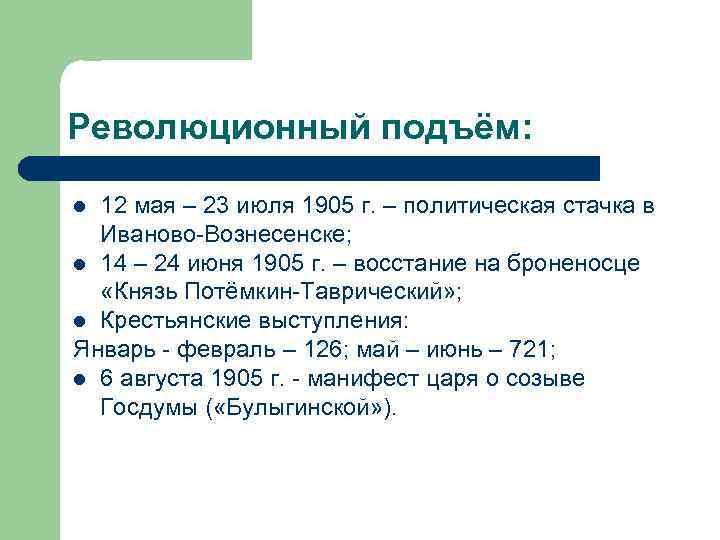 Революционный подъём:

- 12 мая – 23 июля 1905 г. – политическая стачка в Иваново-Вознесенске;
- 14 – 24 июня 1905 г. – восстание на броненосце «Князь Потёмкин-Таврический»;
- Крестьянские выступления:

Январь - февраль – 126; май – июнь – 721;

- 6 августа 1905 г. - манифест царя о созыве Госдумы («Булыгинской»).